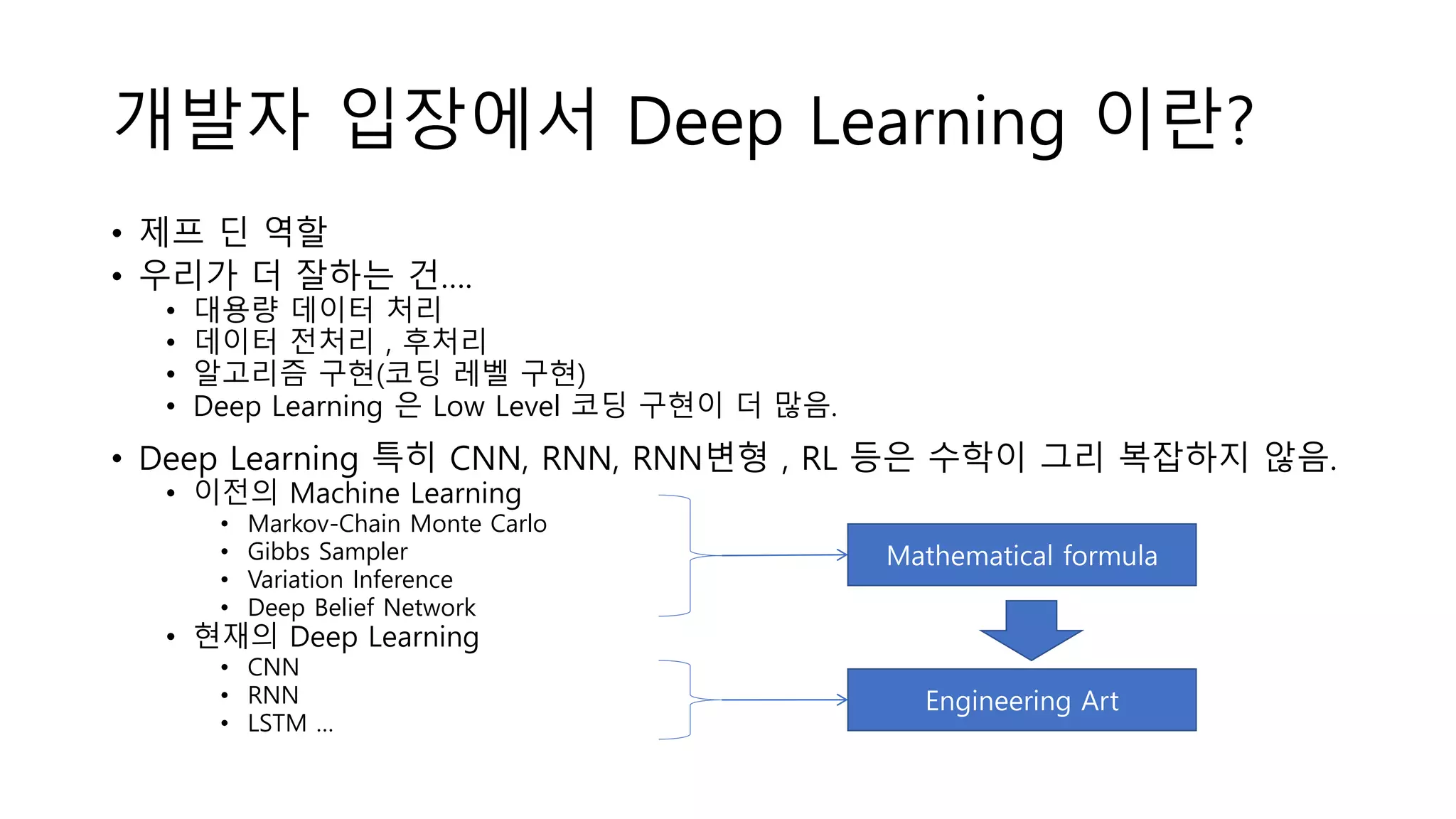 개발자 입장에서 Deep Learning 이란?

• 제프 딘 역할
• 우리가 더 잘하는 건....
  • 대용량 데이터 처리
  • 데이터 전처리 , 후처리
  • 알고리즘 구현(코딩 레벨 구현)
  • Deep Learning 은 Low Level 코딩 구현이 더 많음.
• Deep Learning 특히 CNN, RNN, RNN변형 , RL 등은 수학이 그리 복잡하지 않음.
  • 이전의 Machine Learning
    • Markov-Chain Monte Carlo
    • Gibbs Sampler
    • Variation Inference
    • Deep Belief Network
  • 현재의 Deep Learning
    • CNN
    • RNN
    • LSTM ...

Mathematical formula

Engineering Art